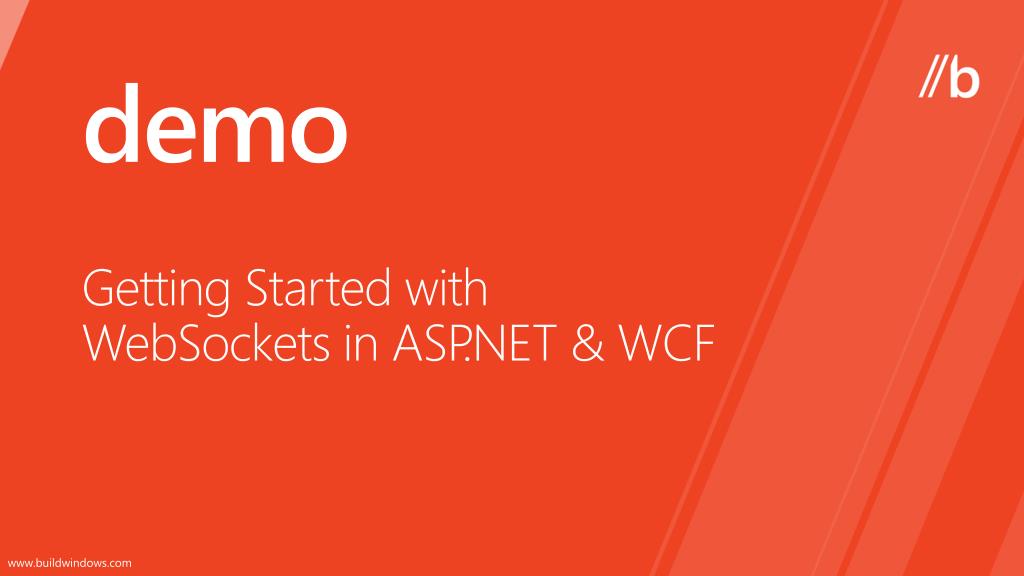 //b

demo

Getting Started with WebSockets in ASP.NET & WCF

www.buildwindows.com